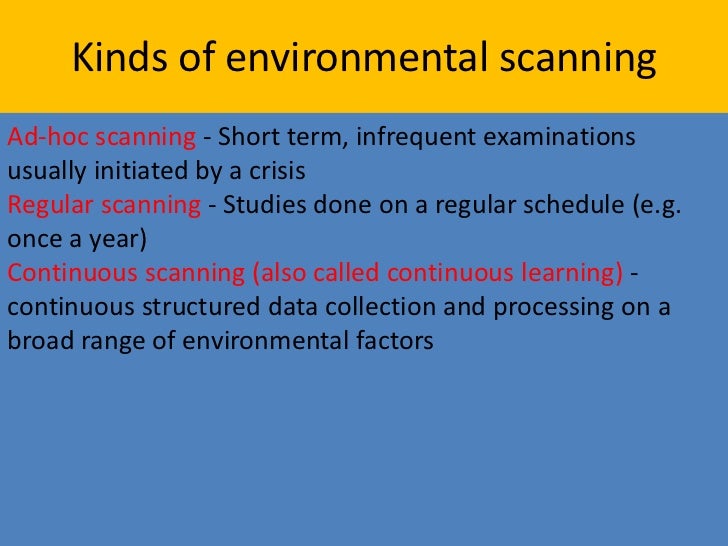 Kinds of environmental scanning

Ad-hoc scanning - Short term, infrequent examinations usually initiated by a crisis
Regular scanning - Studies done on a regular schedule (e.g. once a year)
Continuous scanning (also called continuous learning) - continuous structured data collection and processing on a broad range of environmental factors